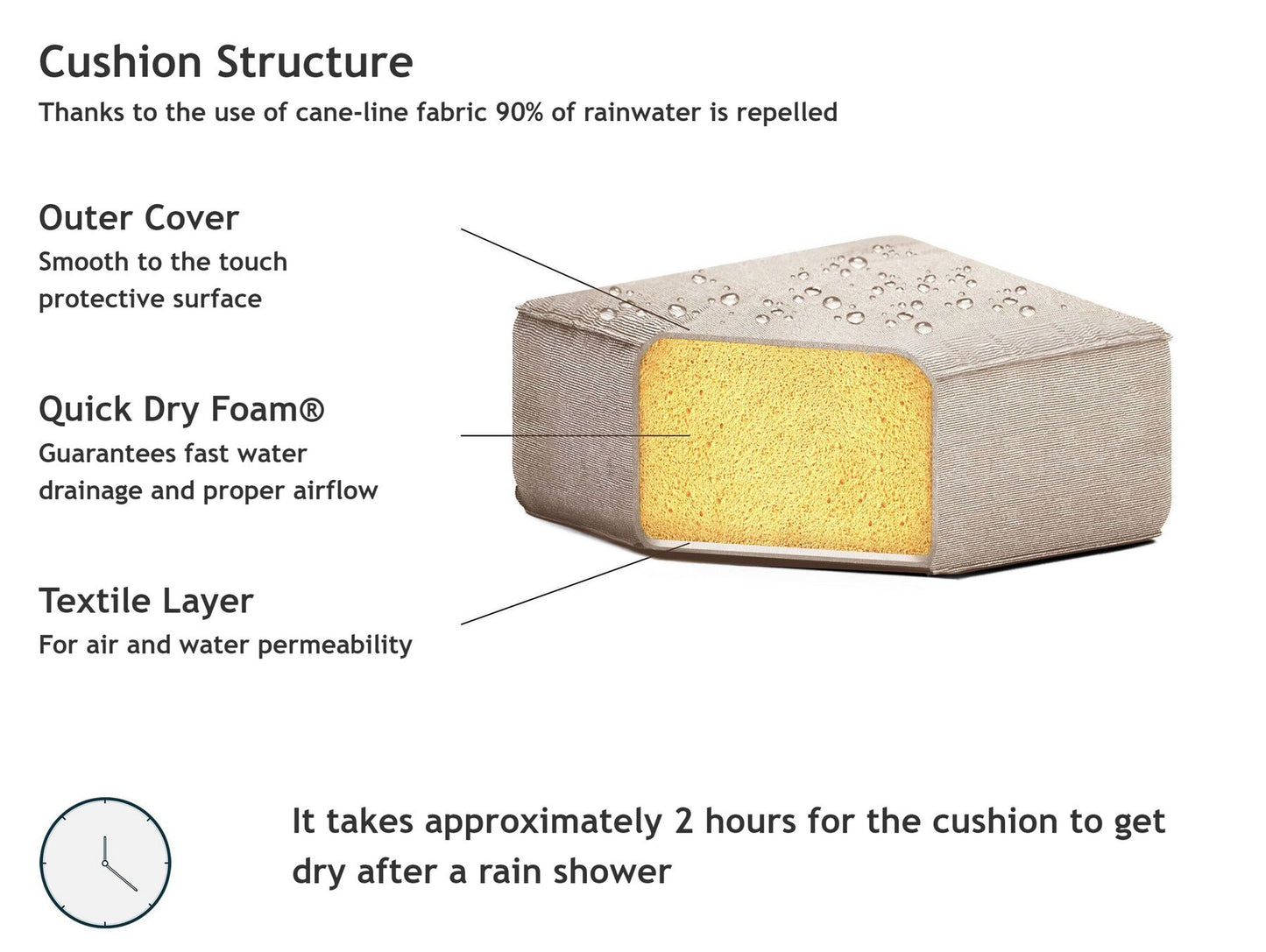 Cushion Structure
Thanks to the use of cane-line fabric 90% of rainwater is repelled

Outer Cover
Smooth to the touch protective surface

Quick Dry Foam®
Guarantees fast water drainage and proper airflow

Textile Layer
For air and water permeability

It takes approximately 2 hours for the cushion to get dry after a rain shower